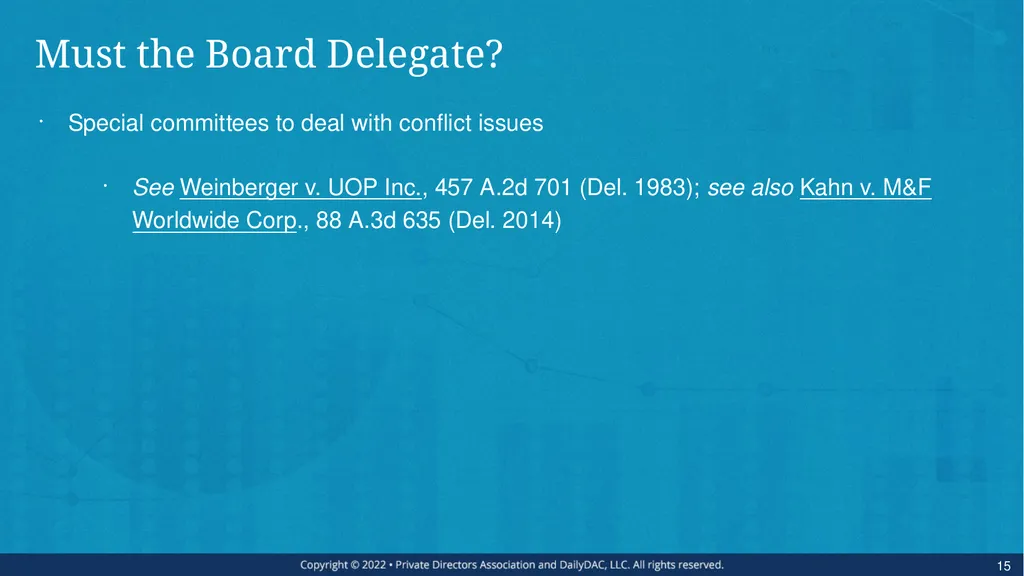 Must the Board Delegate?

· Special committees to deal with conflict issues

· See Weinberger v. UOP Inc., 457 A.2d 701 (Del. 1983); see also Kahn v. M&F Worldwide Corp., 88 A.3d 635 (Del. 2014)

Copyright © 2022 • Private Directors Association and DailyDAC, LLC. All rights reserved.

15